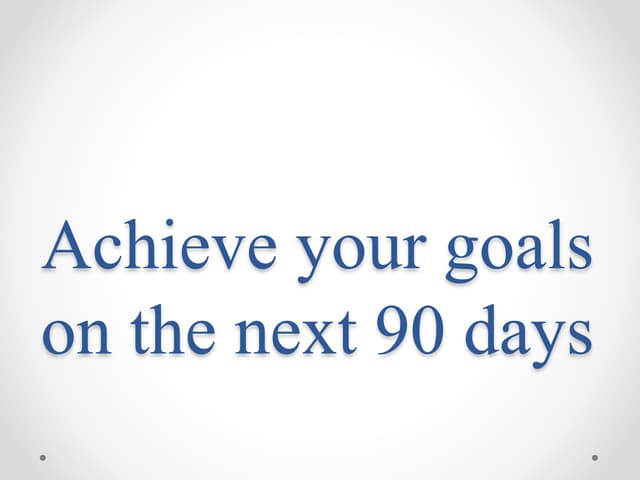 Achieve your goals on the next 90 days